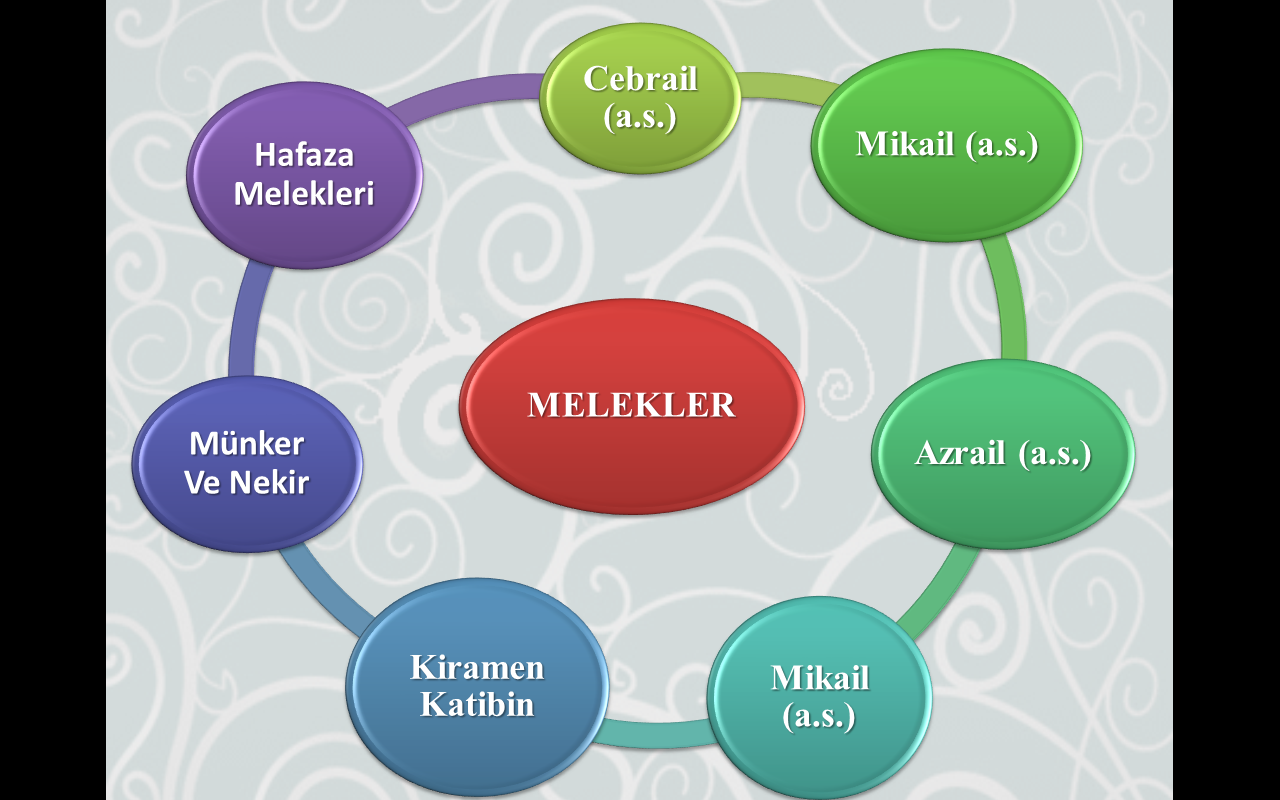 MELEKLER

Cebrail (a.s.)

Mikail (a.s.)

Azrail (a.s.)

Mikail (a.s.)

Kiramen Katibin

Münker Ve Nekir

Hafaza Melekleri